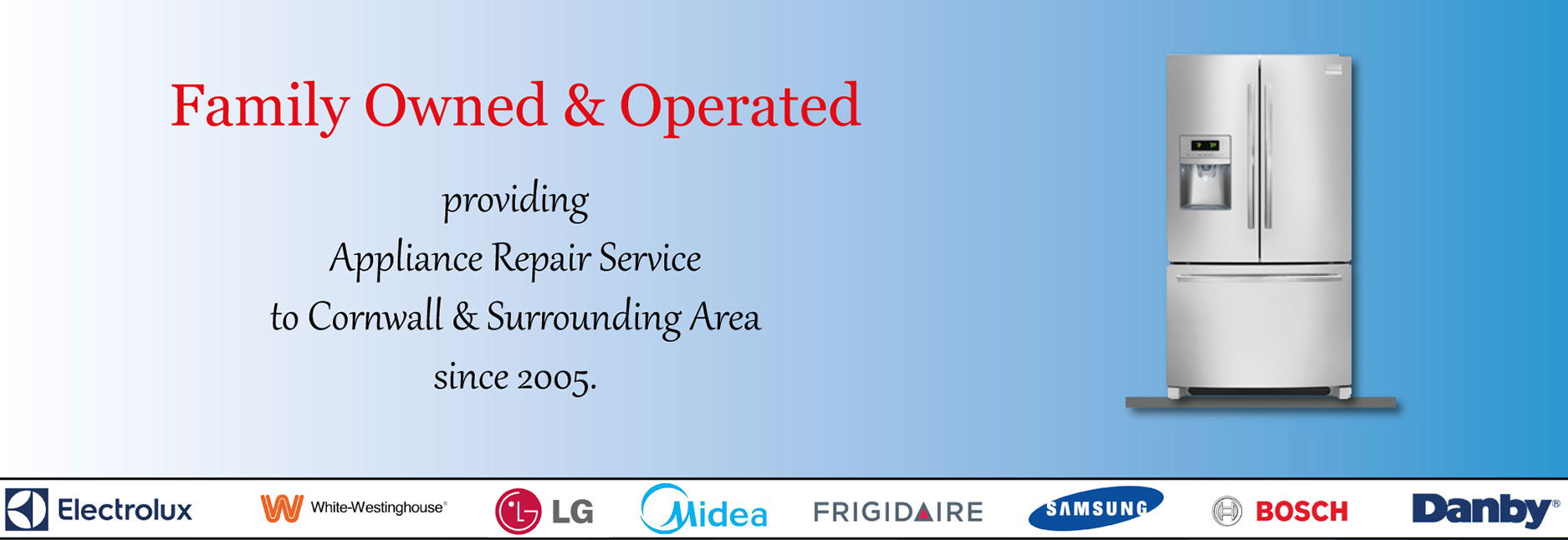 Family Owned & Operated

providing
Appliance Repair Service
to Cornwall & Surrounding Area
since 2005.

Electrolux White-Westinghouse® LG Midea FRIGIDAIRE SAMSUNG BOSCH Danby®